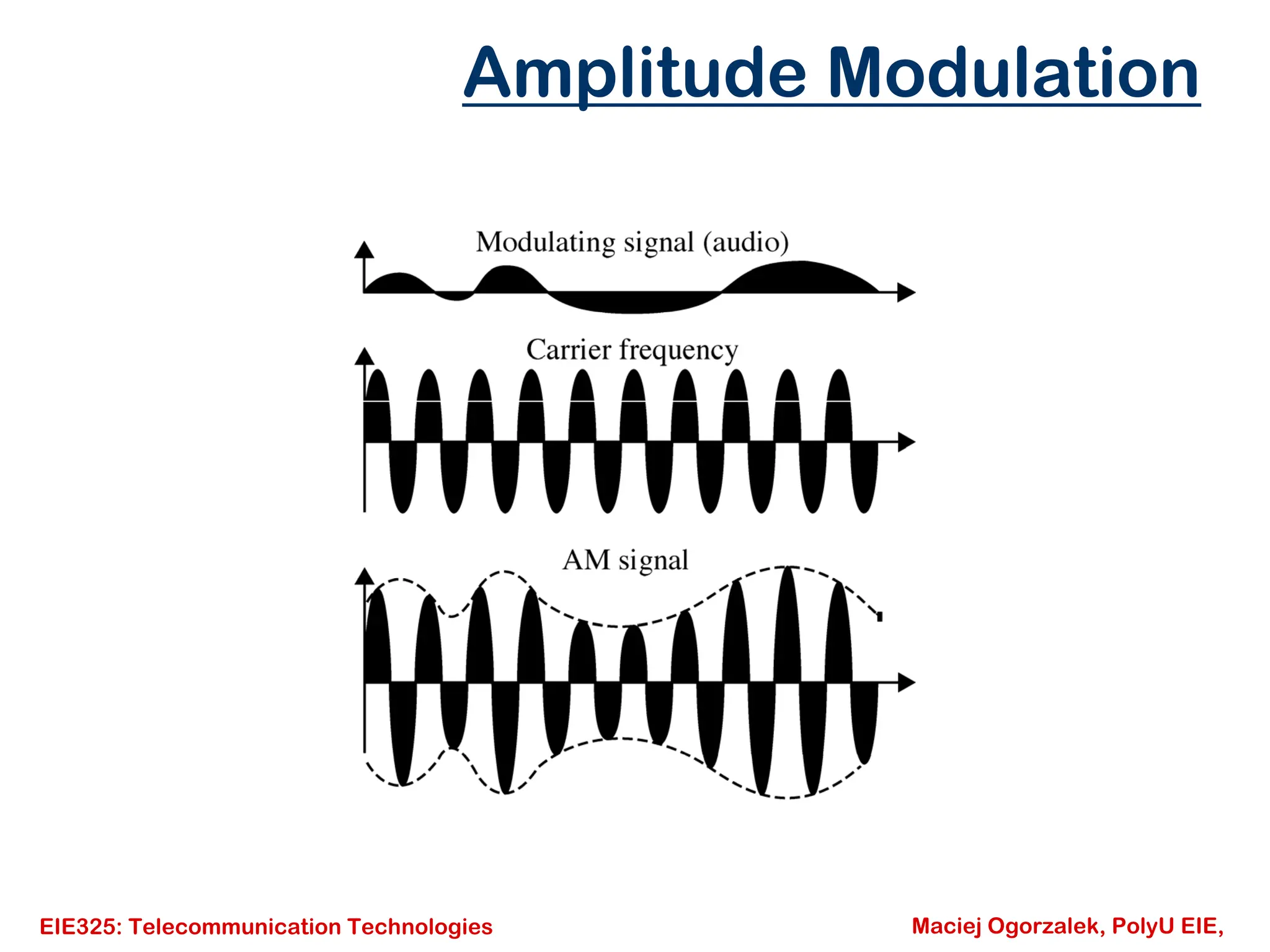 Amplitude Modulation

Modulating signal (audio)

Carrier frequency

AM signal

EIE325: Telecommunication Technologies

Maciej Ogorzalek, PolyU EIE,